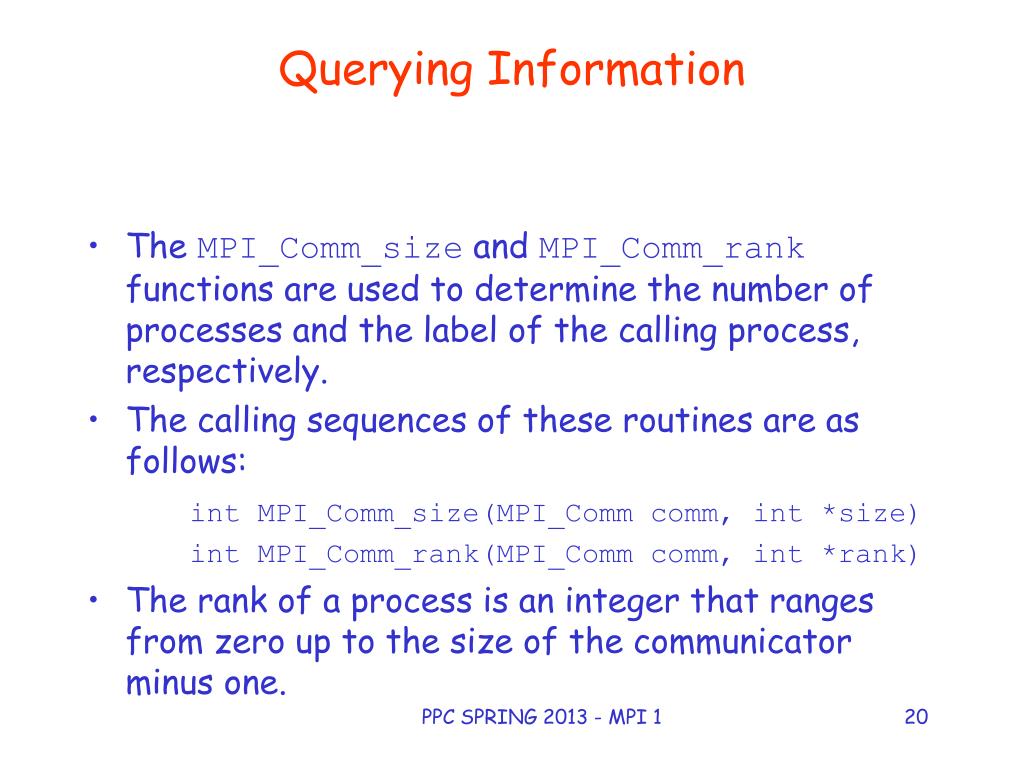 Querying Information

• The MPI_Comm_size and MPI_Comm_rank functions are used to determine the number of processes and the label of the calling process, respectively.
• The calling sequences of these routines are as follows:

int MPI_Comm_size(MPI_Comm comm, int *size)
int MPI_Comm_rank(MPI_Comm comm, int *rank)

• The rank of a process is an integer that ranges from zero up to the size of the communicator minus one.

PPC SPRING 2013 - MPI 1
20